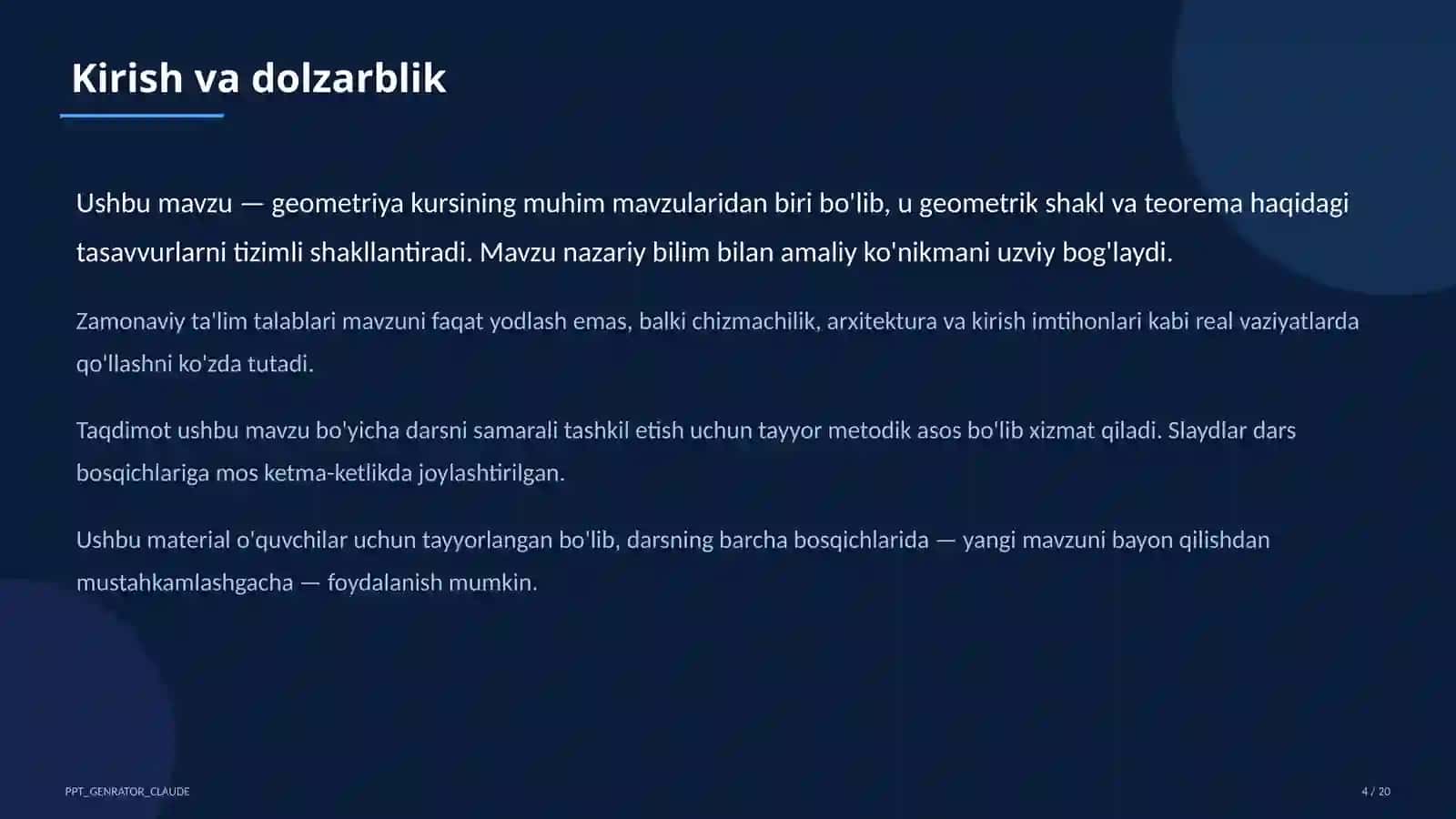 Kirish va dolzarblik

Ushbu mavzu — geometriya kursining muhim mavzularidan biri bo'lib, u geometrik shakl va teorema haqidagi tasavvurlarni tizimli shakllantiradi. Mavzu nazariy bilim bilan amaliy ko'nikmani uzviy bog'laydi.

Zamonaviy ta'lim talablari mavzuni faqat yodlash emas, balki chizmachilik, arxitektura va kirish imtihonlari kabi real vaziyatlarda qo'llashni ko'zda tutadi.

Taqdimot ushbu mavzu bo'yicha darsni samarali tashkil etish uchun tayyor metodik asos bo'lib xizmat qiladi. Slaydlar dars bosqichlariga mos ketma-ketlikda joylashtirilgan.

Ushbu material o'quvchilar uchun tayyorlangan bo'lib, darsning barcha bosqichlarida — yangi mavzuni bayon qilishdan mustahkamlashgacha — foydalanish mumkin.

PPT_GENRATOR_CLAUDE

4 / 20